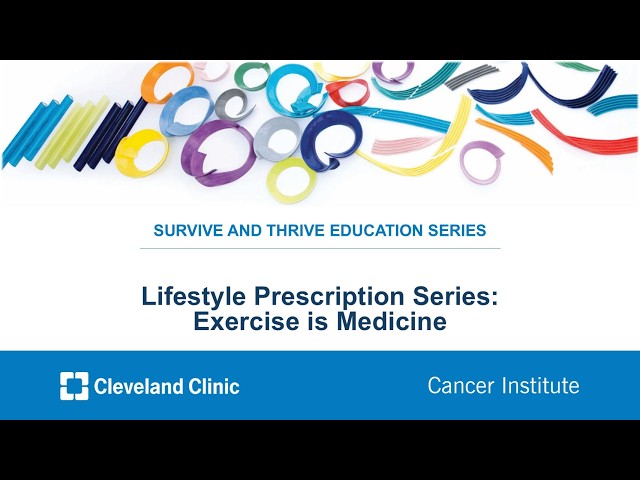 SURVIVE AND THRIVE EDUCATION SERIES

Lifestyle Prescription Series: Exercise is Medicine

Cleveland Clinic

Cancer Institute